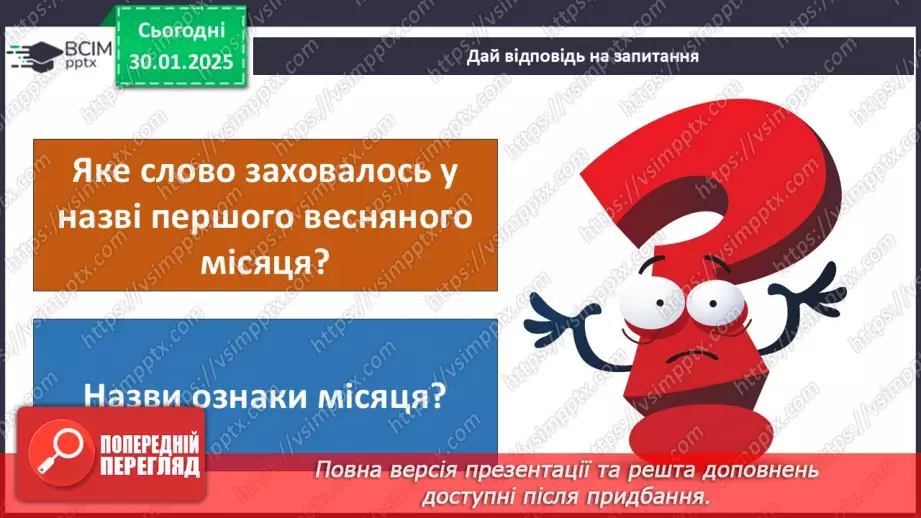 ВСІМ pptx

Сьогодні 30.01.2025

Дай відповідь на запитання

Яке слово заховалось у назві першого весняного місяця?

Назви ознаки місяця?

ПОПЕРЕДНІЙ ПЕРЕГЛЯД

Повна версія презентації та решта доповнень доступні після придбання.

https://vsimpptx.com